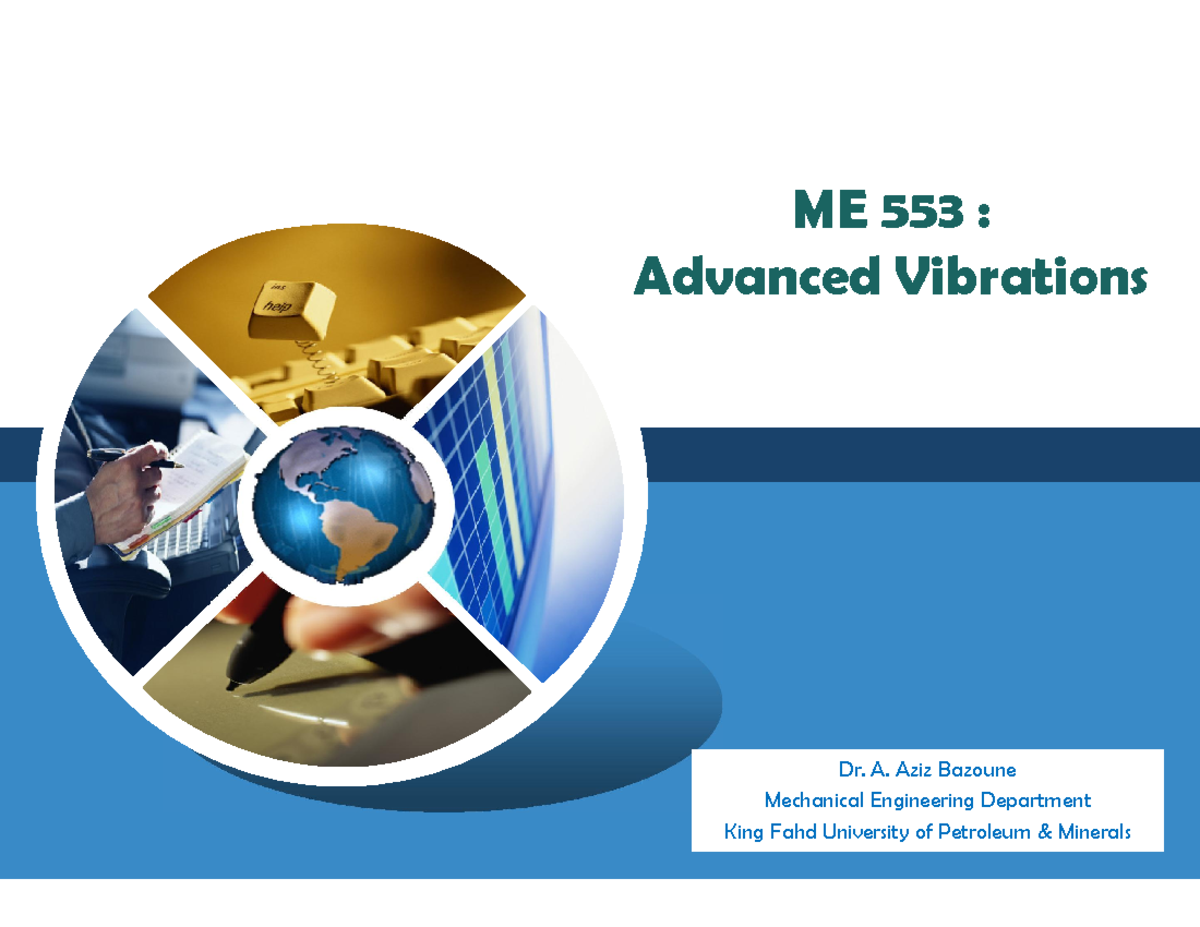 ME 553 :
Advanced Vibrations

ins
help

Dr. A. Aziz Bazoune
Mechanical Engineering Department
King Fahd University of Petroleum & Minerals